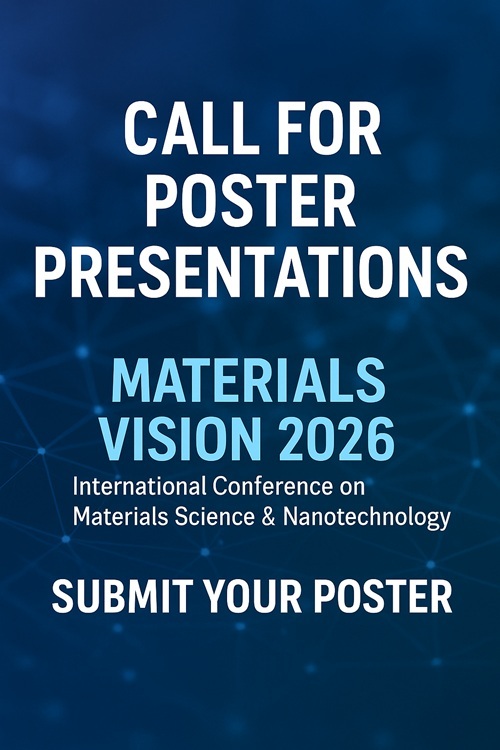 CALL FOR POSTER PRESENTATIONS

MATERIALS VISION 2026

International Conference on Materials Science & Nanotechnology

SUBMIT YOUR POSTER